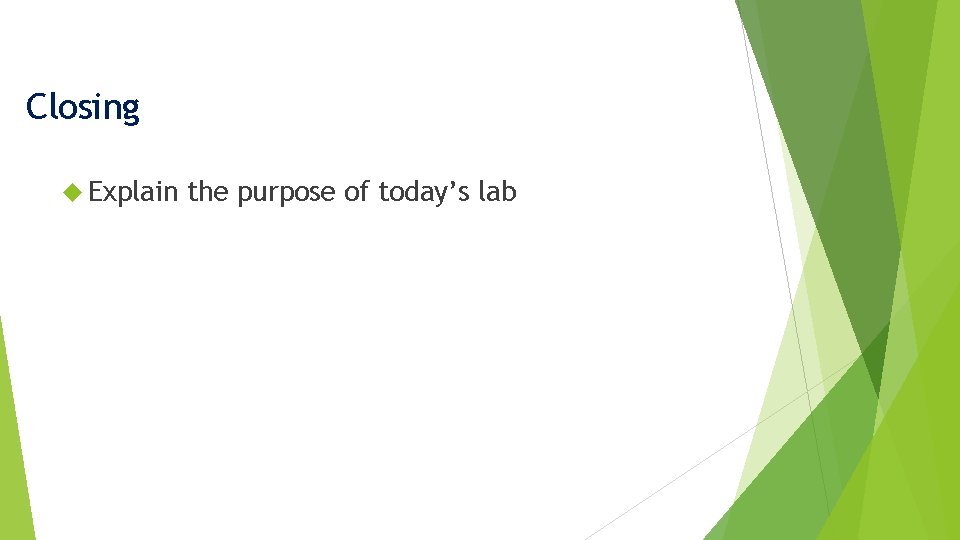 Closing

Explain the purpose of today’s lab